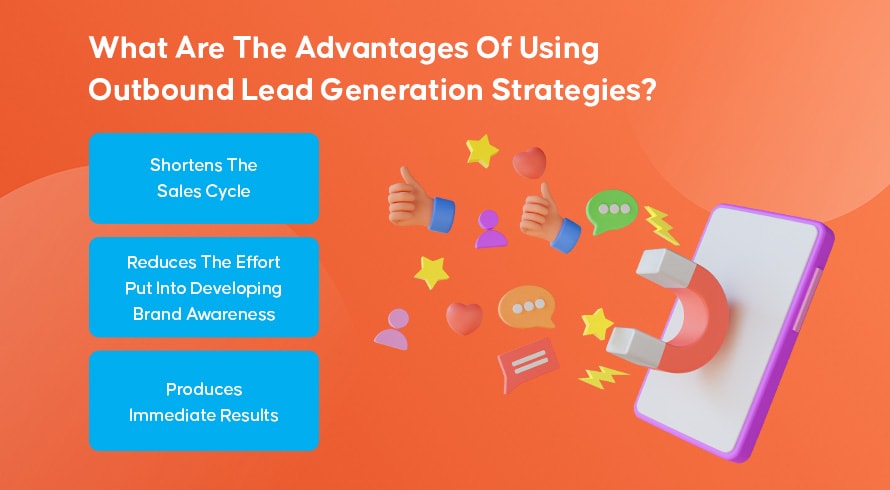 What Are The Advantages Of Using Outbound Lead Generation Strategies?

Shortens The Sales Cycle

Reduces The Effort Put Into Developing Brand Awareness

Produces Immediate Results